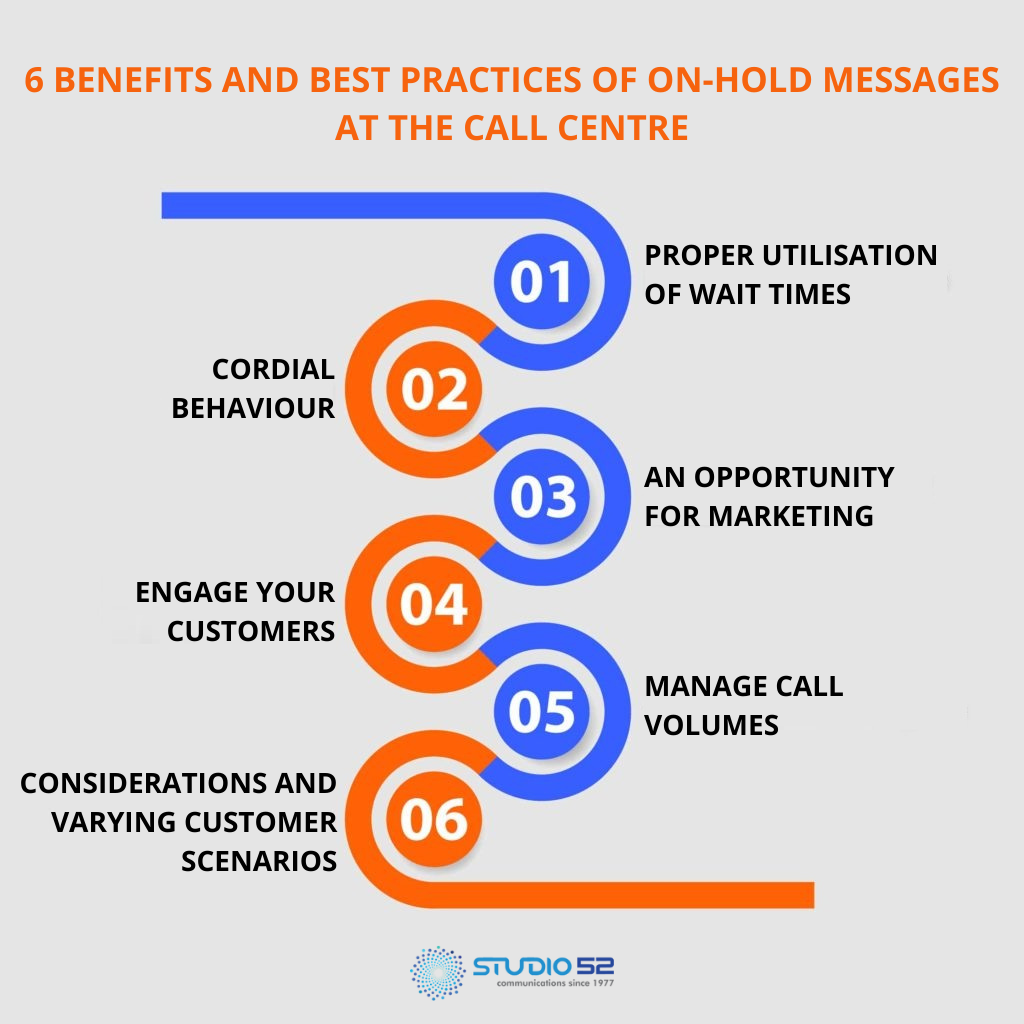 6 BENEFITS AND BEST PRACTICES OF ON-HOLD MESSAGES AT THE CALL CENTRE

01
PROPER UTILISATION OF WAIT TIMES

02
CORDIAL BEHAVIOUR

03
AN OPPORTUNITY FOR MARKETING

04
ENGAGE YOUR CUSTOMERS

05
MANAGE CALL VOLUMES

06
CONSIDERATIONS AND VARYING CUSTOMER SCENARIOS

STUDIO 52
communications since 1977